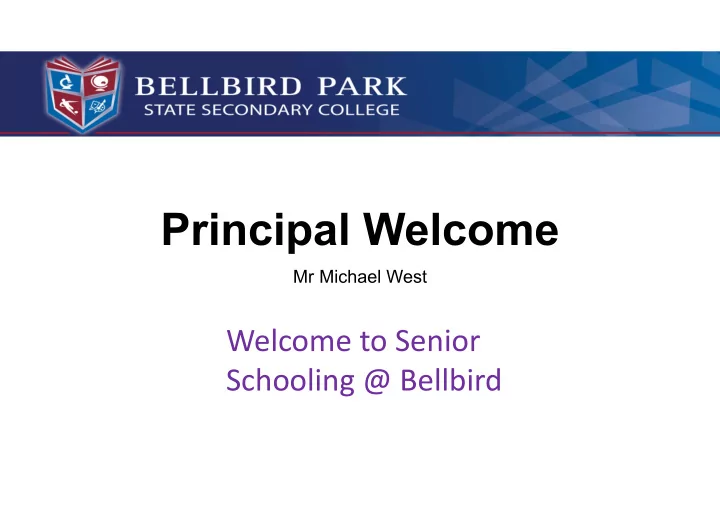 BELLBIRD PARK
STATE SECONDARY COLLEGE

Principal Welcome

Mr Michael West

Welcome to Senior Schooling @ Bellbird